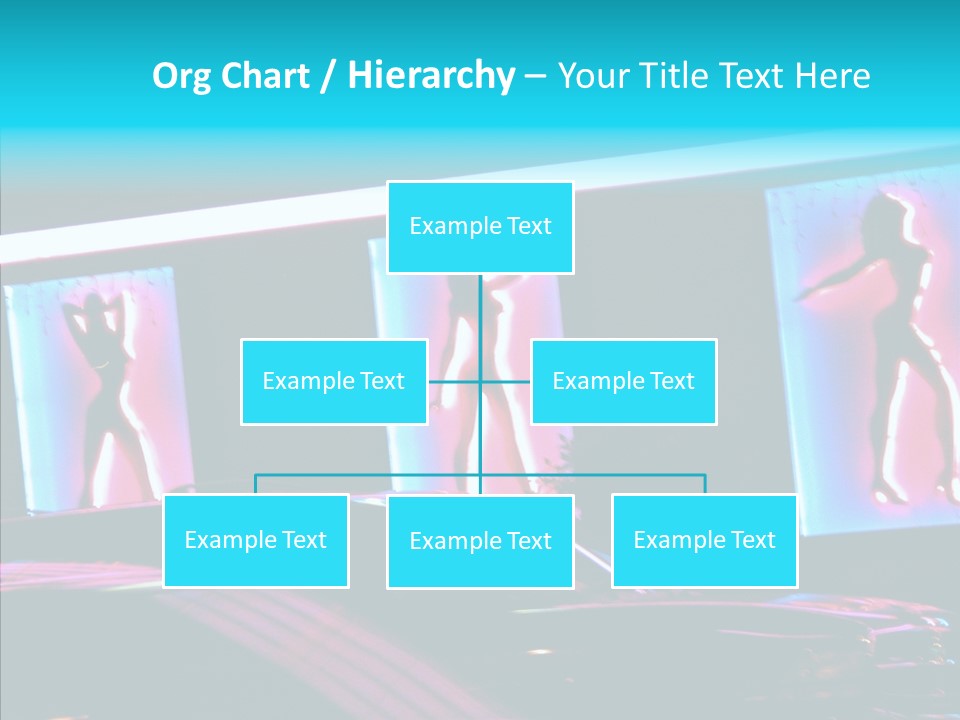 Org Chart / Hierarchy – Your Title Text Here

Example Text

Example Text

Example Text

Example Text

Example Text

Example Text